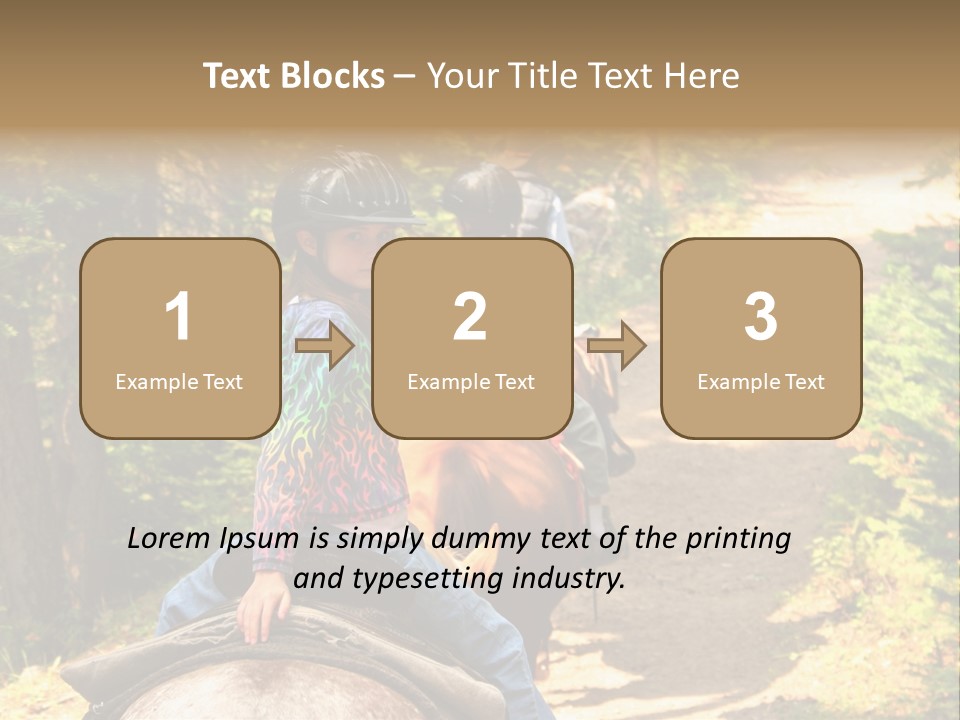 Text Blocks – Your Title Text Here

1
Example Text

2
Example Text

3
Example Text

Lorem Ipsum is simply dummy text of the printing and typesetting industry.